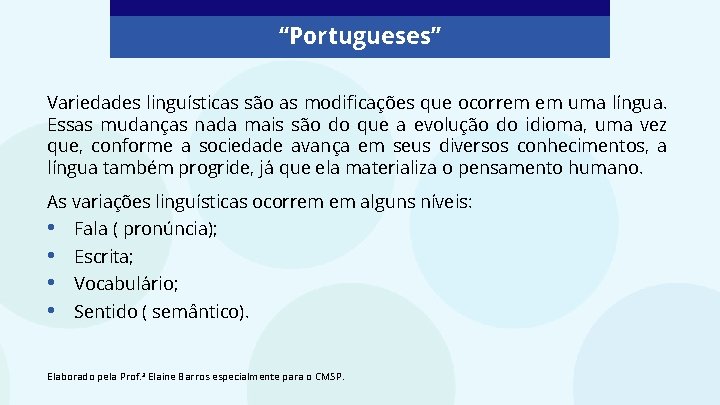 “Portugueses”

Variedades linguísticas são as modificações que ocorrem em uma língua. Essas mudanças nada mais são do que a evolução do idioma, uma vez que, conforme a sociedade avança em seus diversos conhecimentos, a língua também progride, já que ela materializa o pensamento humano.

As variações linguísticas ocorrem em alguns níveis:
• Fala ( pronúncia);
• Escrita;
• Vocabulário;
• Sentido ( semântico).

Elaborado pela Prof.ª Elaine Barros especialmente para o CMSP.